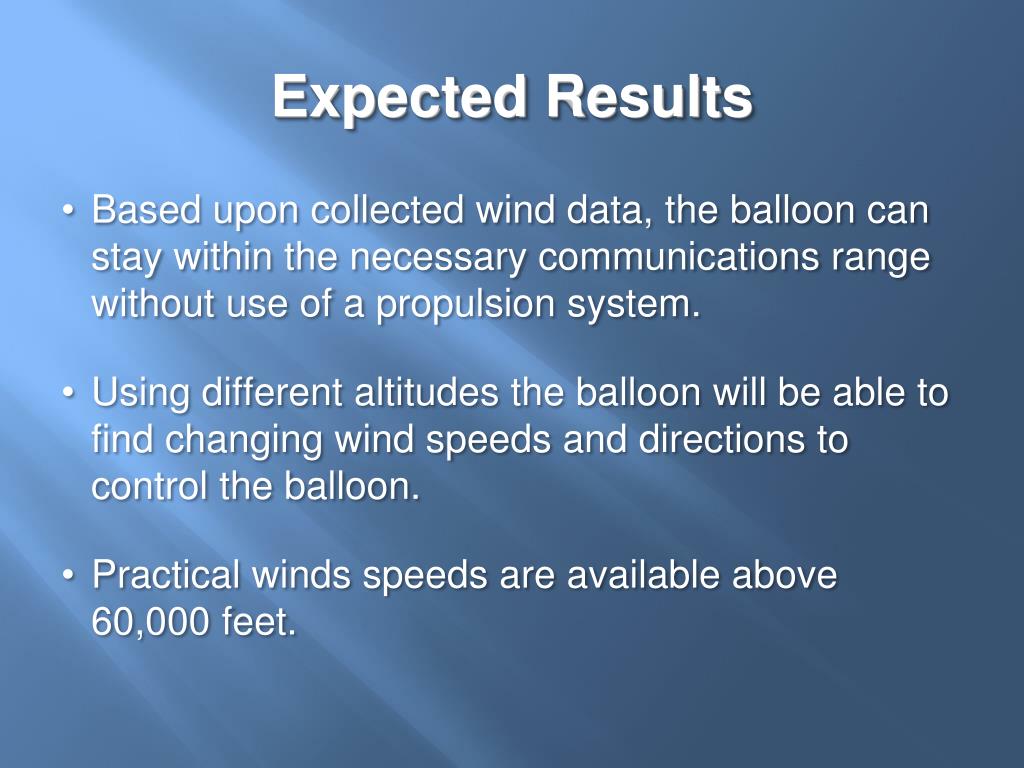 Expected Results

• Based upon collected wind data, the balloon can stay within the necessary communications range without use of a propulsion system.

• Using different altitudes the balloon will be able to find changing wind speeds and directions to control the balloon.

• Practical winds speeds are available above 60,000 feet.